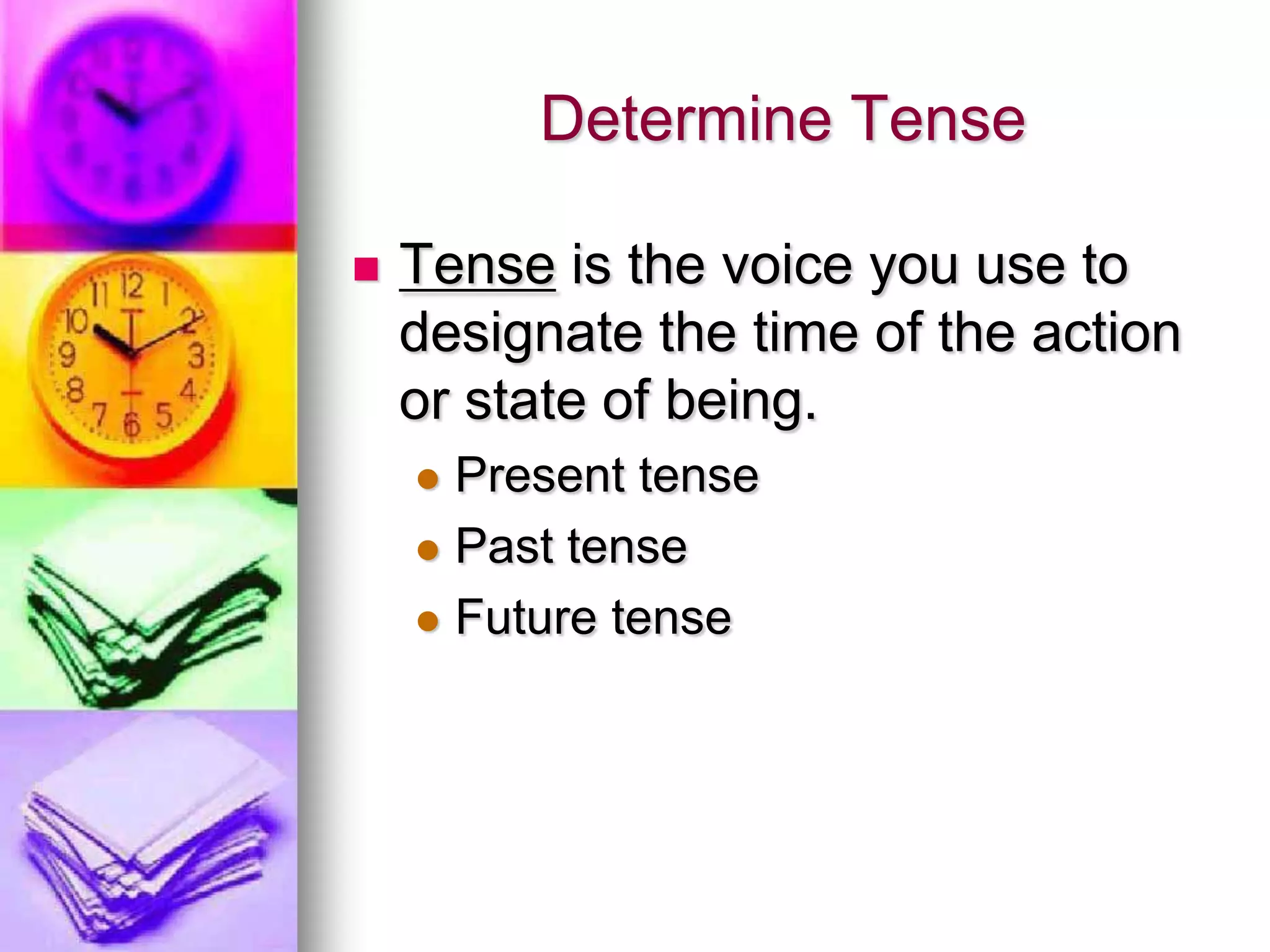 Determine Tense

Tense is the voice you use to designate the time of the action or state of being.

Present tense
Past tense
Future tense